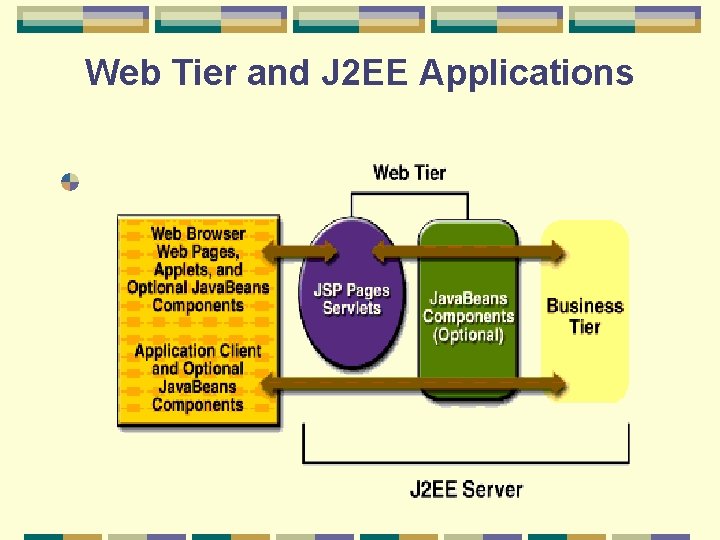 Web Tier and J2EE Applications

Web Tier

Web Browser Web Pages, Applets, and Optional JavaBeans Components

Application Client and Optional JavaBeans Components

JSP Pages Servlets

JavaBeans Components (Optional)

Business Tier

J2EE Server